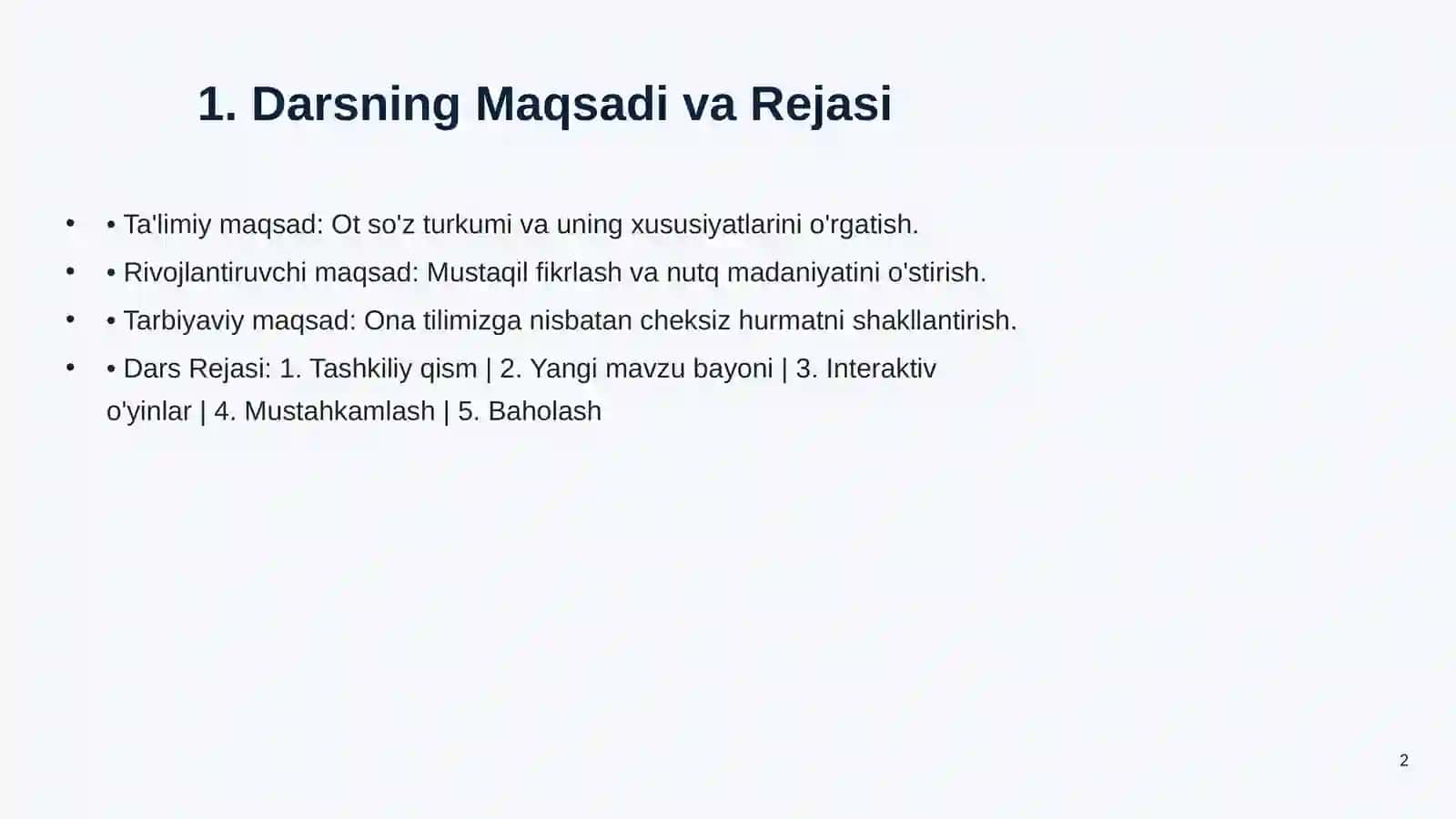 1. Darsning Maqsadi va Rejasi

• • Ta'limiy maqsad: Ot so'z turkumi va uning xususiyatlarini o'rgatish.
• • Rivojlantiruvchi maqsad: Mustaqil fikrlash va nutq madaniyatini o'stirish.
• • Tarbiyaviy maqsad: Ona tilimizga nisbatan cheksiz hurmatni shakllantirish.
• • Dars Rejasi: 1. Tashkiliy qism | 2. Yangi mavzu bayoni | 3. Interaktiv o'yinlar | 4. Mustahkamlash | 5. Baholash

2